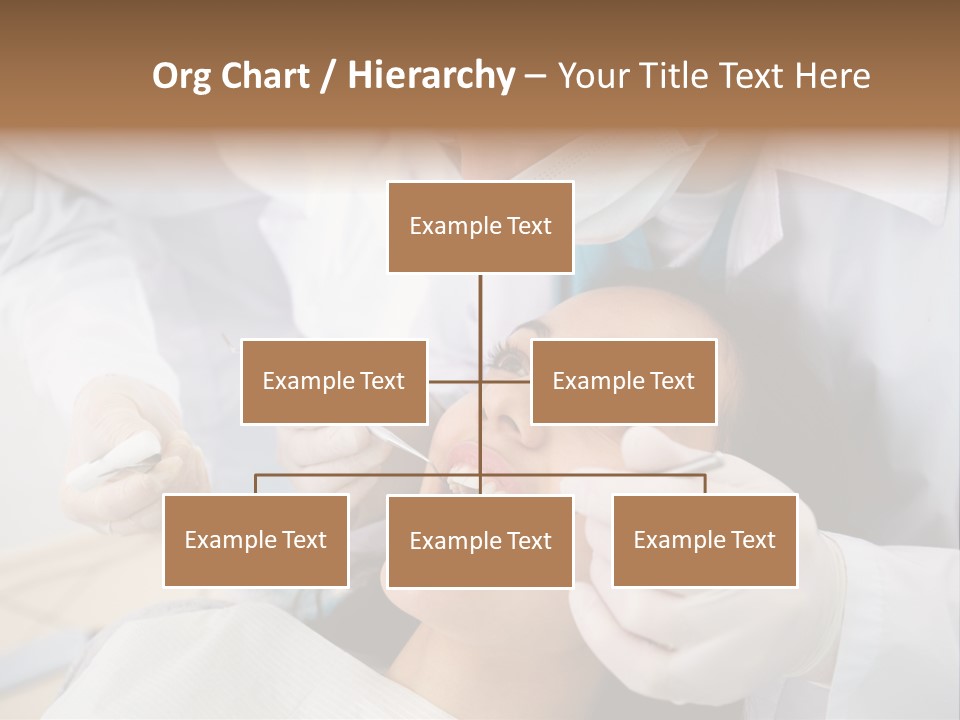 Org Chart / Hierarchy – Your Title Text Here

Example Text

Example Text

Example Text

Example Text

Example Text

Example Text